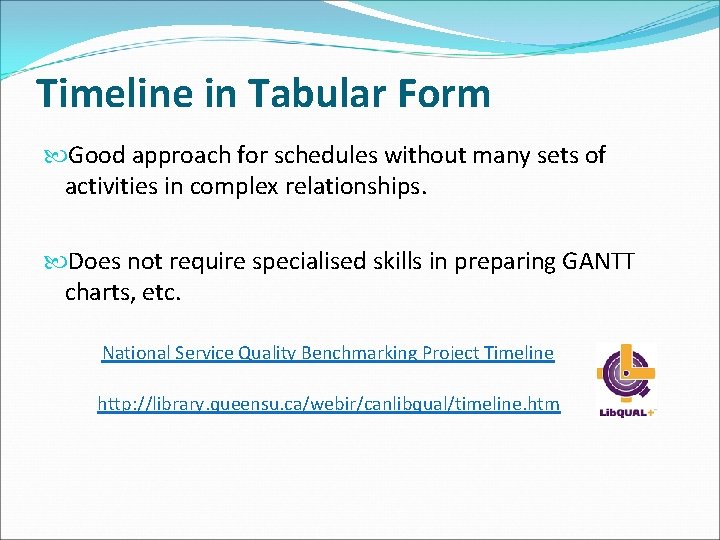 Timeline in Tabular Form

Good approach for schedules without many sets of activities in complex relationships.

Does not require specialised skills in preparing GANTT charts, etc.

National Service Quality Benchmarking Project Timeline

http://library.queensu.ca/webir/canlibqual/timeline.htm

LibQUAL+